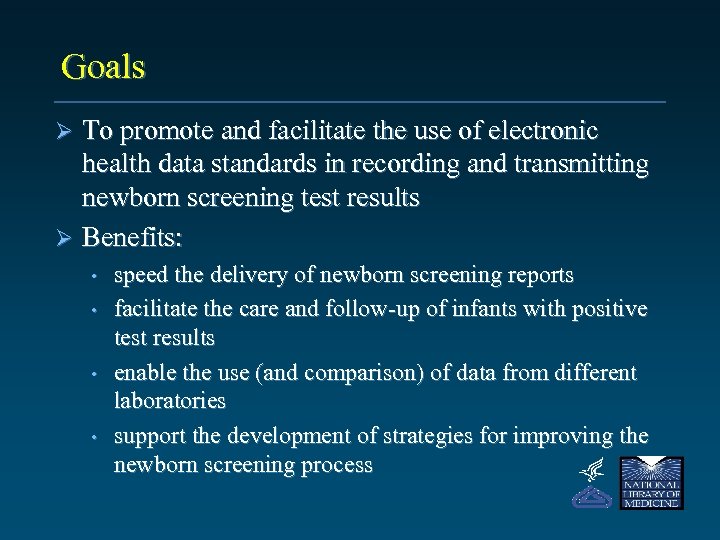 Goals

➢ To promote and facilitate the use of electronic health data standards in recording and transmitting newborn screening test results

➢ Benefits:

• speed the delivery of newborn screening reports

• facilitate the care and follow-up of infants with positive test results

• enable the use (and comparison) of data from different laboratories

• support the development of strategies for improving the newborn screening process

NATIONAL LIBRARY OF MEDICINE